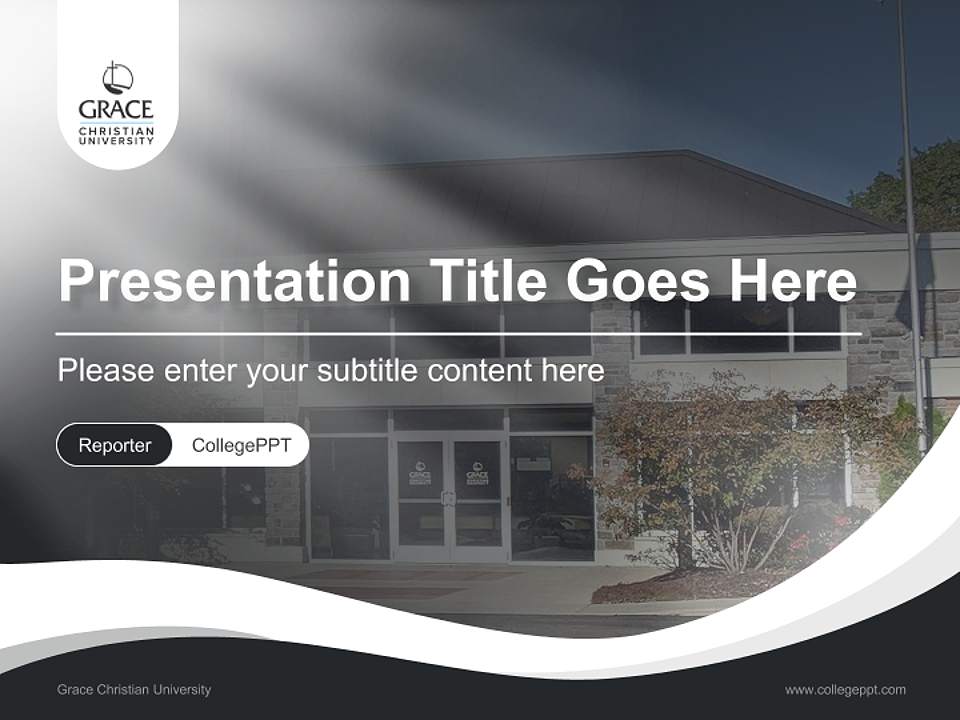 GRACE
CHRISTIAN
UNIVERSITY

Presentation Title Goes Here

Please enter your subtitle content here

Reporter CollegePPT

GRACE

GRACE

Grace Christian University

www.collegeppt.com